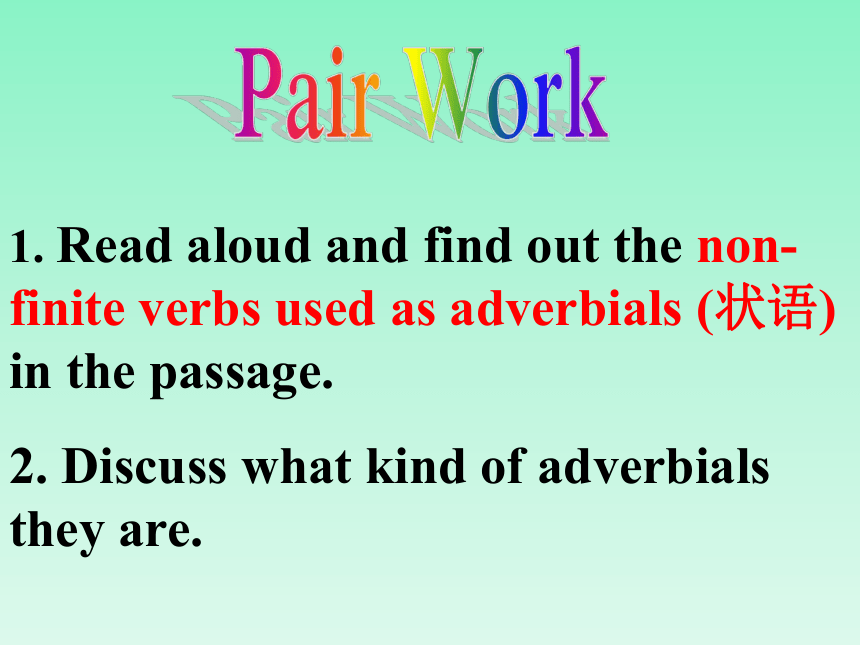 Pair Work

1. Read aloud and find out the non-finite verbs used as adverbials (状语) in the passage.

2. Discuss what kind of adverbials they are.